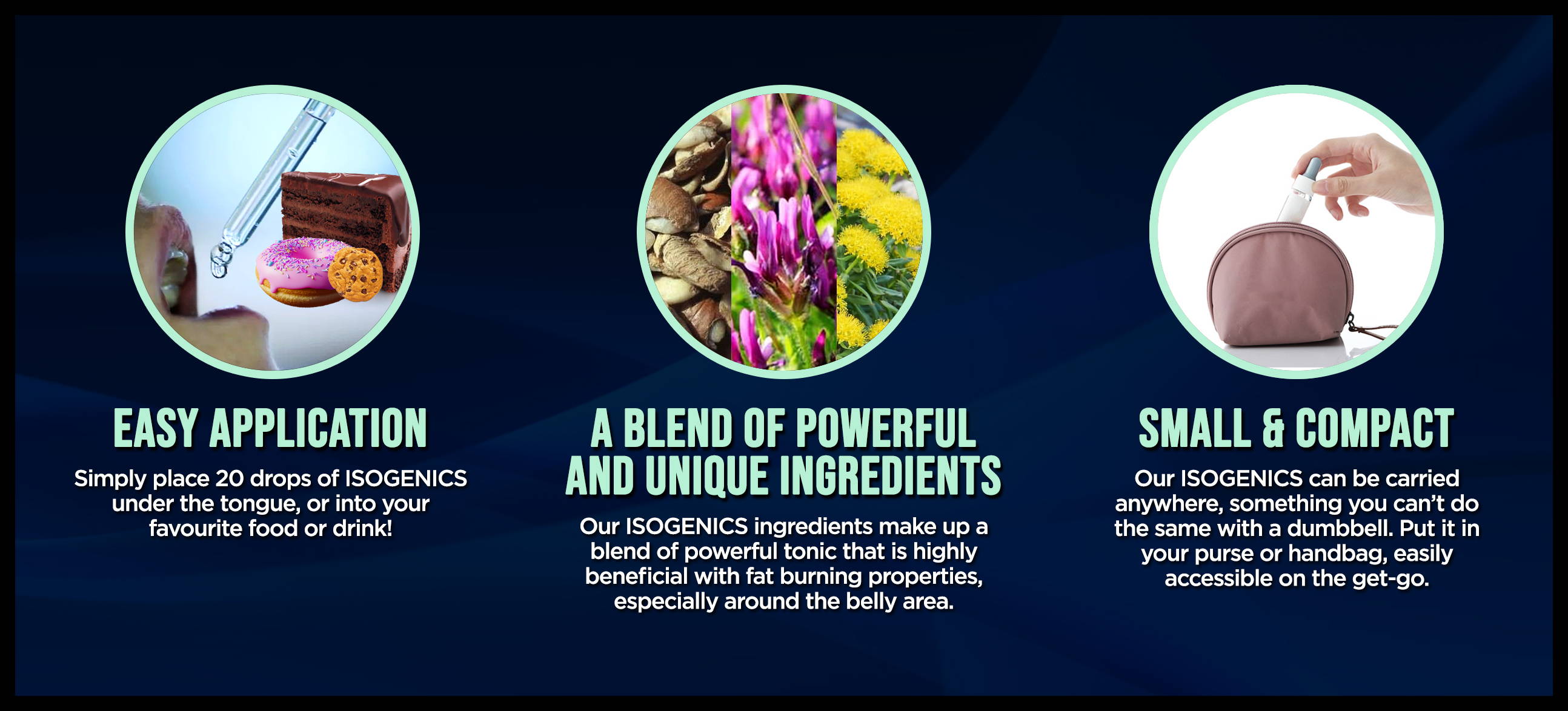 EASY APPLICATION

Simply place 20 drops of ISOGENICS under the tongue, or into your favourite food or drink!

A BLEND OF POWERFUL AND UNIQUE INGREDIENTS

Our ISOGENICS ingredients make up a blend of powerful tonic that is highly beneficial with fat burning properties, especially around the belly area.

SMALL & COMPACT

Our ISOGENICS can be carried anywhere, something you can't do the same with a dumbbell. Put it in your purse or handbag, easily accessible on the get-go.